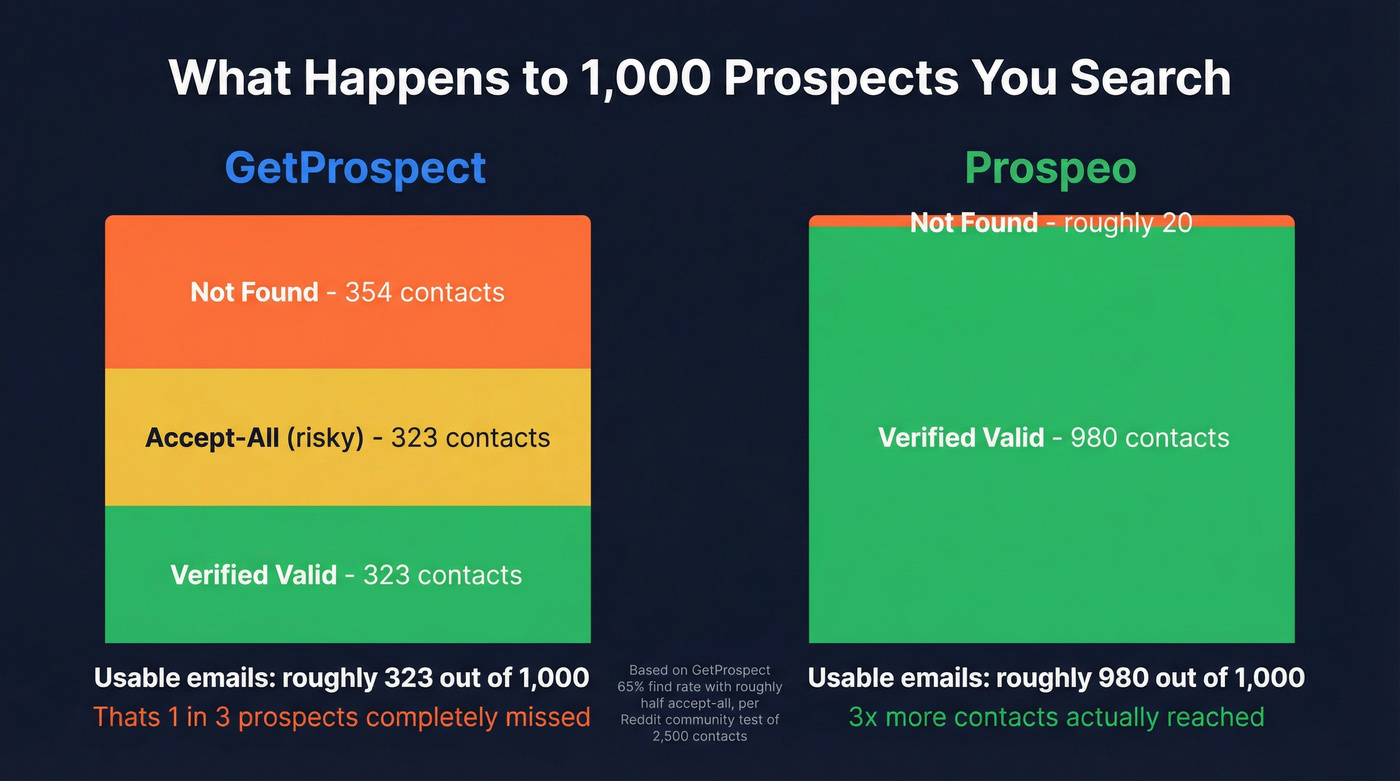 What Happens to 1,000 Prospects You Search

GetProspect

Not Found - 354 contacts

Accept-All (risky) - 323 contacts

Verified Valid - 323 contacts

Usable emails: roughly 323 out of 1,000

Thats 1 in 3 prospects completely missed

Based on GetProspect 65% find rate with roughly half accept-all, per Reddit community test of 2,500 contacts

Prospeo

Not Found - roughly 20

Verified Valid - 980 contacts

Usable emails: roughly 980 out of 1,000

3x more contacts actually reached